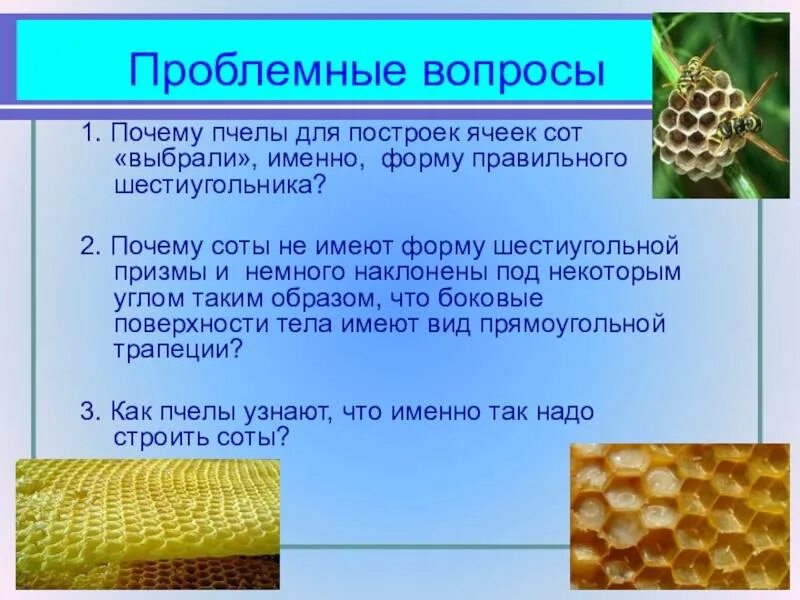 Проблемные вопросы

1. Почему пчелы для построек ячеек сот «выбрали», именно, форму правильного шестиугольника?

2. Почему соты не имеют форму шестиугольной призмы и немного наклонены под некоторым углом таким образом, что боковые поверхности тела имеют вид прямоугольной трапеции?

3. Как пчелы узнают, что именно так надо строить соты?